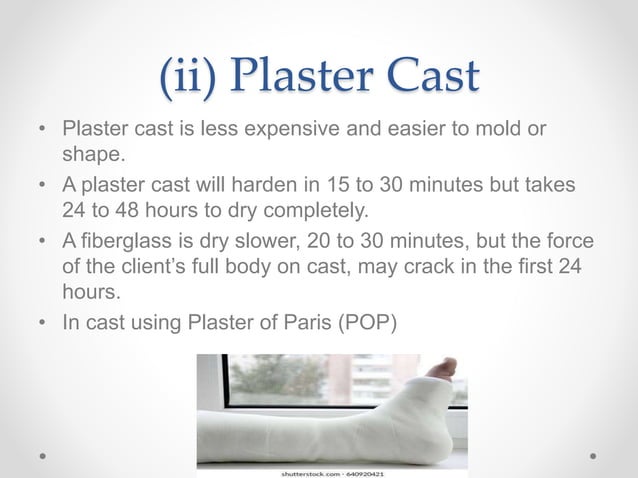 (ii) Plaster Cast

• Plaster cast is less expensive and easier to mold or shape.
• A plaster cast will harden in 15 to 30 minutes but takes 24 to 48 hours to dry completely.
• A fiberglass is dry slower, 20 to 30 minutes, but the force of the client's full body on cast, may crack in the first 24 hours.
• In cast using Plaster of Paris (POP)

shutterstock.com · 640920421